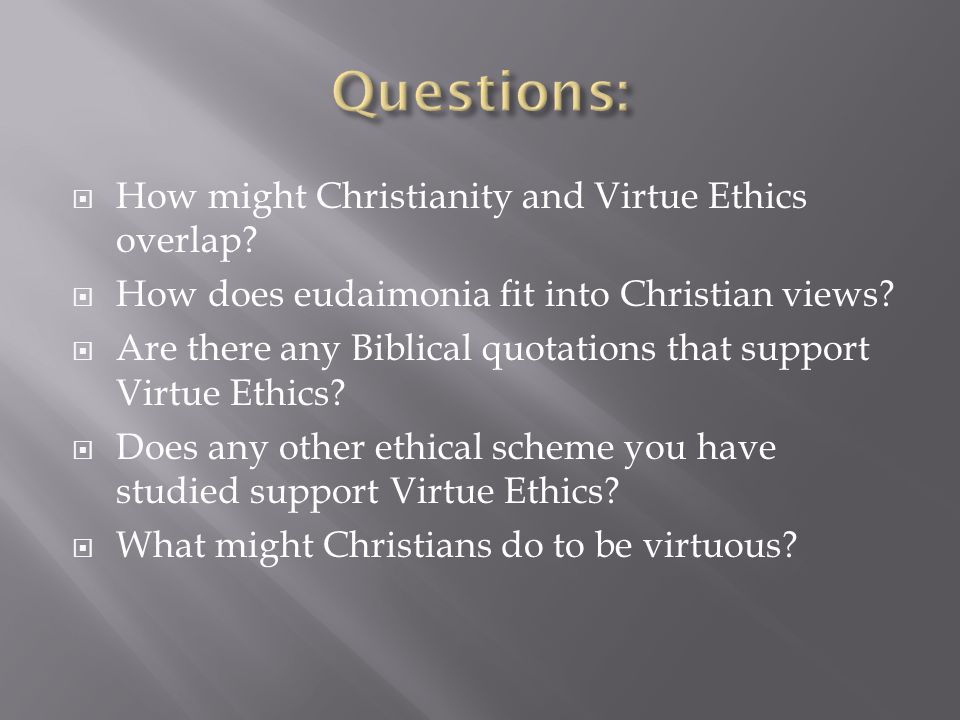 Questions:

How might Christianity and Virtue Ethics overlap?

How does eudaimonia fit into Christian views?

Are there any Biblical quotations that support Virtue Ethics?

Does any other ethical scheme you have studied support Virtue Ethics?

What might Christians do to be virtuous?